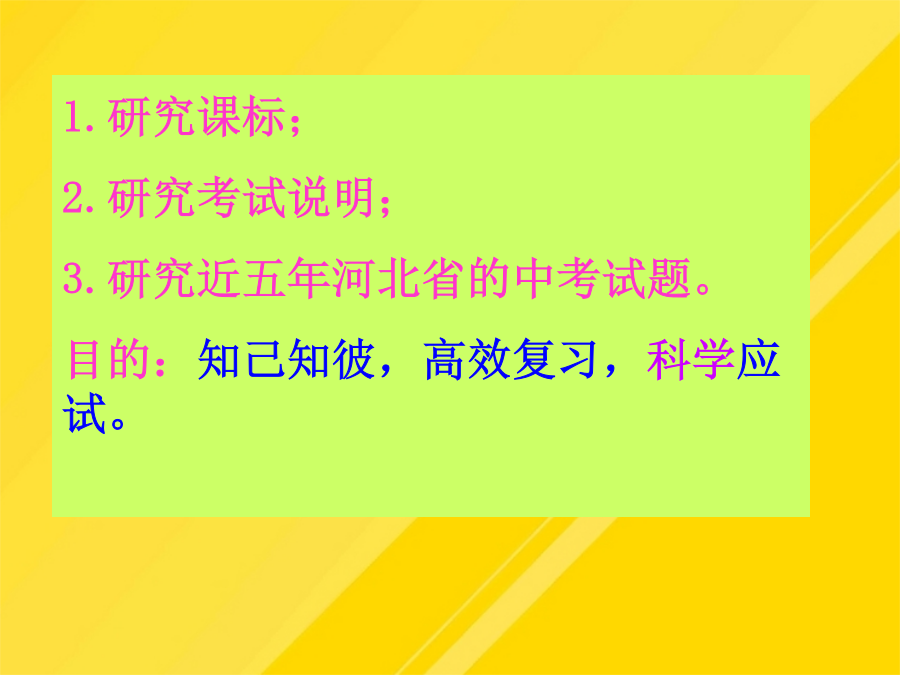 1. 研究课标；

2. 研究考试说明；

3. 研究近五年河北省的中考试题。

目的：知己知彼，高效复习，科学应试。